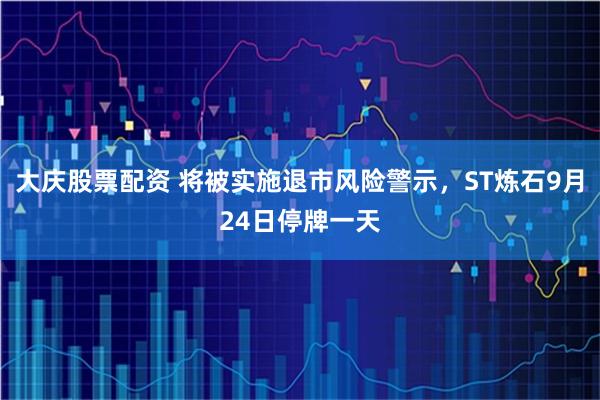 大庆股票配资 将被实施退市风险警示，ST炼石9月24日停牌一天